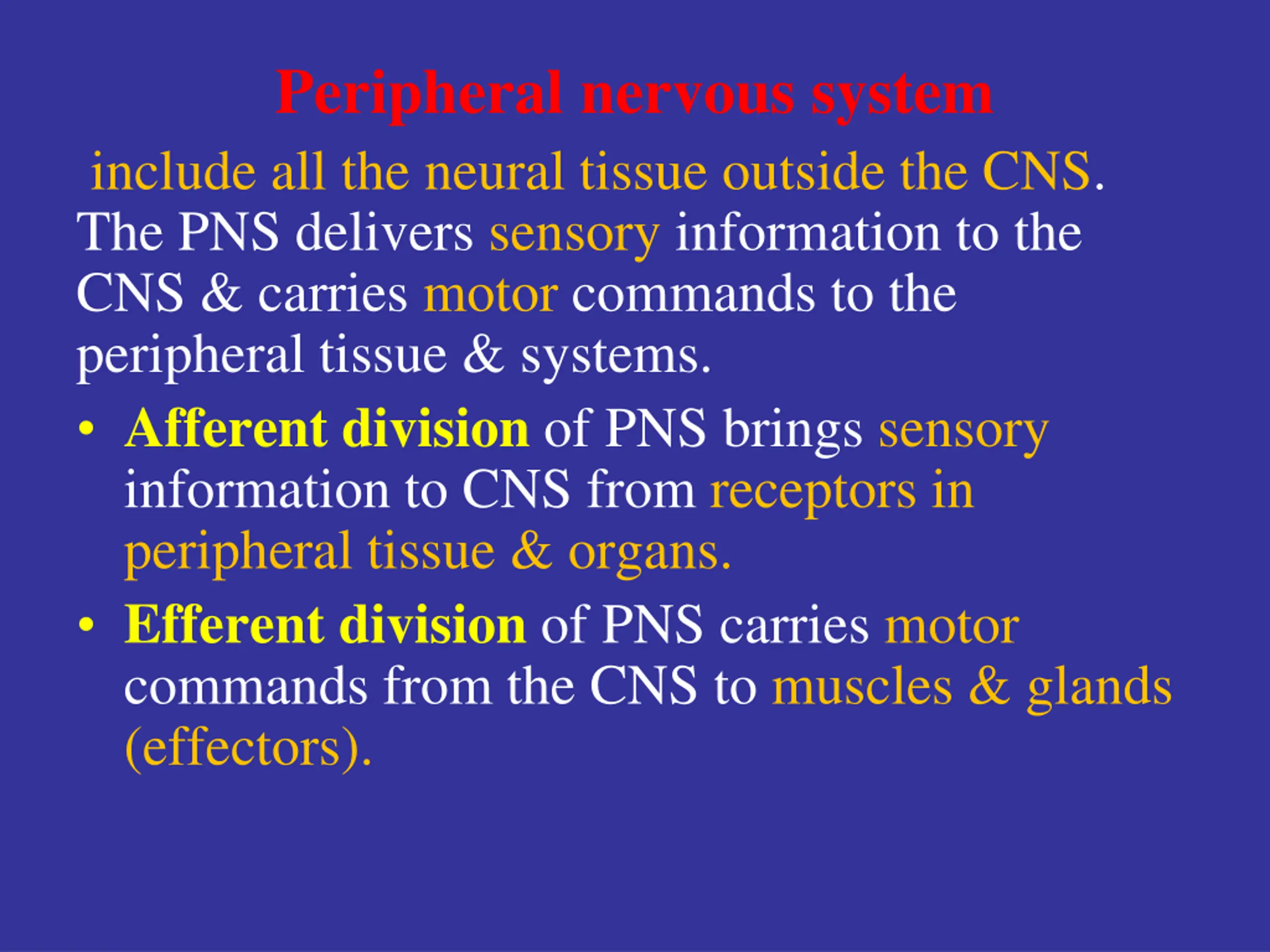 Peripheral nervous system

include all the neural tissue outside the CNS. The PNS delivers sensory information to the CNS & carries motor commands to the peripheral tissue & systems.

• Afferent division of PNS brings sensory information to CNS from receptors in peripheral tissue & organs.

• Efferent division of PNS carries motor commands from the CNS to muscles & glands (effectors).